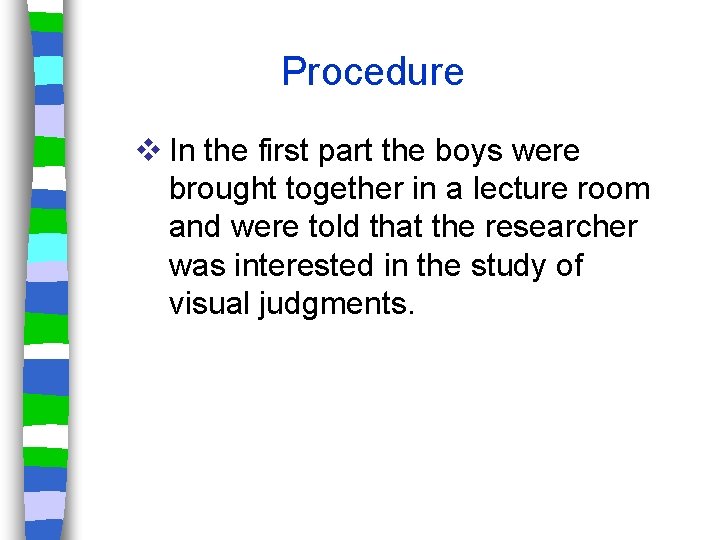 Procedure

❖ In the first part the boys were brought together in a lecture room and were told that the researcher was interested in the study of visual judgments.